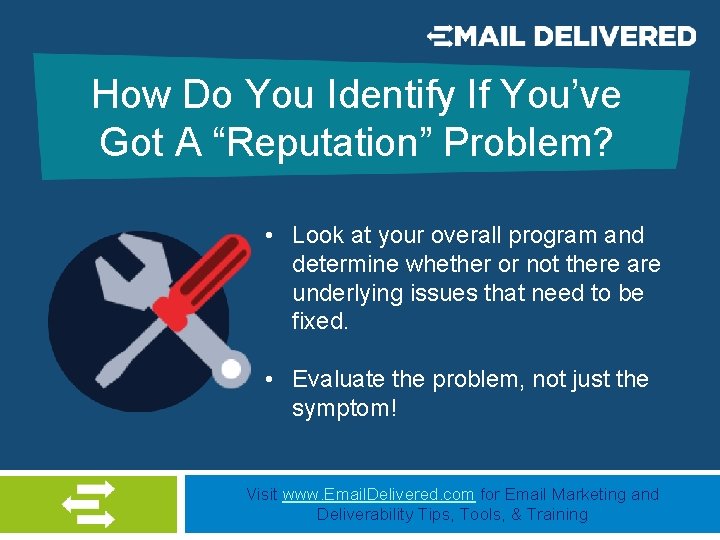 EMAIL DELIVERED

How Do You Identify If You've Got A "Reputation" Problem?

• Look at your overall program and determine whether or not there are underlying issues that need to be fixed.

• Evaluate the problem, not just the symptom!

Visit www.EmailDelivered.com for Email Marketing and Deliverability Tips, Tools, & Training